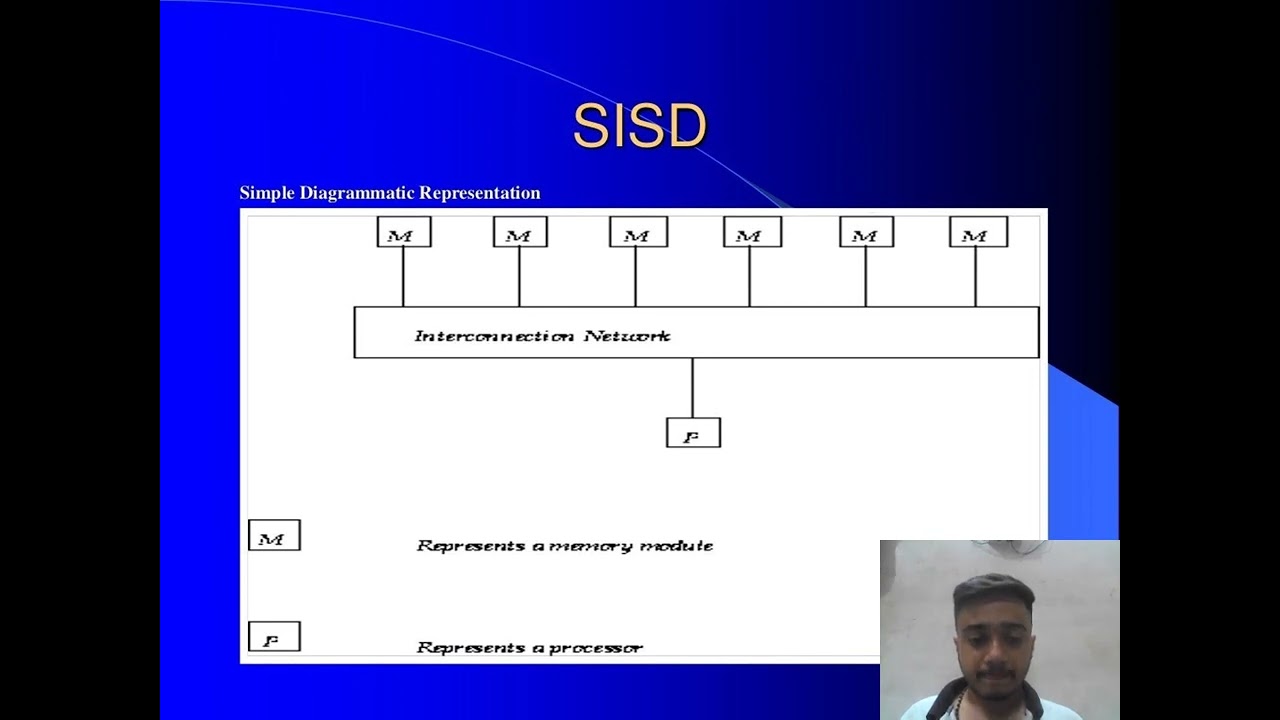 SISD

Simple Diagrammatic Representation

M M M M M M

Interconnection Network

P

M Represents a memory module

P Represents a processor